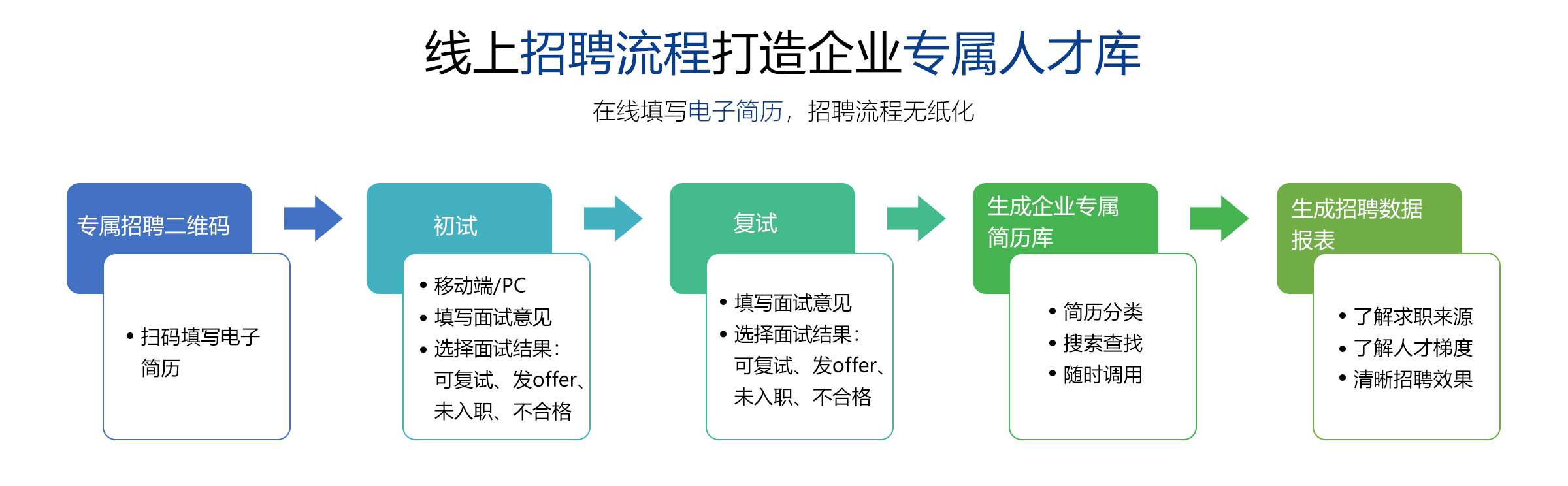 线上招聘流程打造企业专属人才库

在线填写电子简历，招聘流程无纸化

专属招聘二维码

• 扫码填写电子简历

初试

• 移动端/PC
• 填写面试意见
• 选择面试结果：可复试、发offer、未入职、不合格

复试

• 填写面试意见
• 选择面试结果：可复试、发offer、未入职、不合格

生成企业专属简历库

• 简历分类
• 搜索查找
• 随时调用

生成招聘数据报表

• 了解求职来源
• 了解人才梯度
• 清晰招聘效果